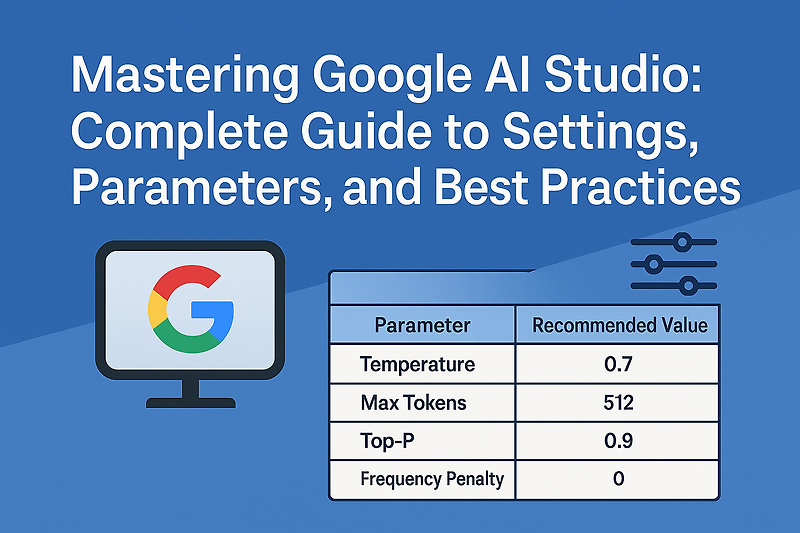 Mastering Google AI Studio: Complete Guide to Settings, Parameters, and Best Practices

G

| Parameter | Recommended Value |
|---|---|
| Temperature | 0.7 |
| Max Tokens | 512 |
| Top-P | 0.9 |
| Frequency Penalty | 0 |